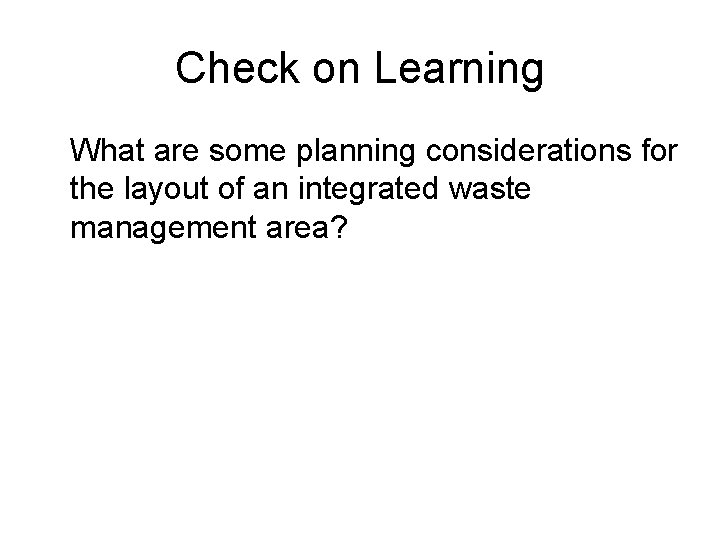 Check on Learning

What are some planning considerations for the layout of an integrated waste management area?